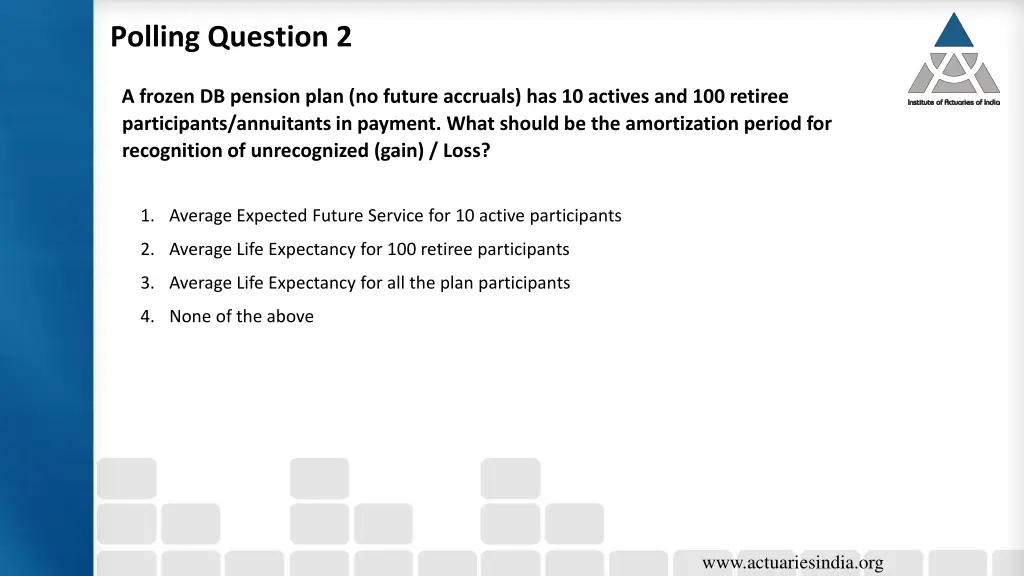 Polling Question 2

Institute of Actuaries of India

A frozen DB pension plan (no future accruals) has 10 actives and 100 retiree participants/annuitants in payment. What should be the amortization period for recognition of unrecognized (gain) / Loss?

1. Average Expected Future Service for 10 active participants
2. Average Life Expectancy for 100 retiree participants
3. Average Life Expectancy for all the plan participants
4. None of the above

www.actuariesindia.org